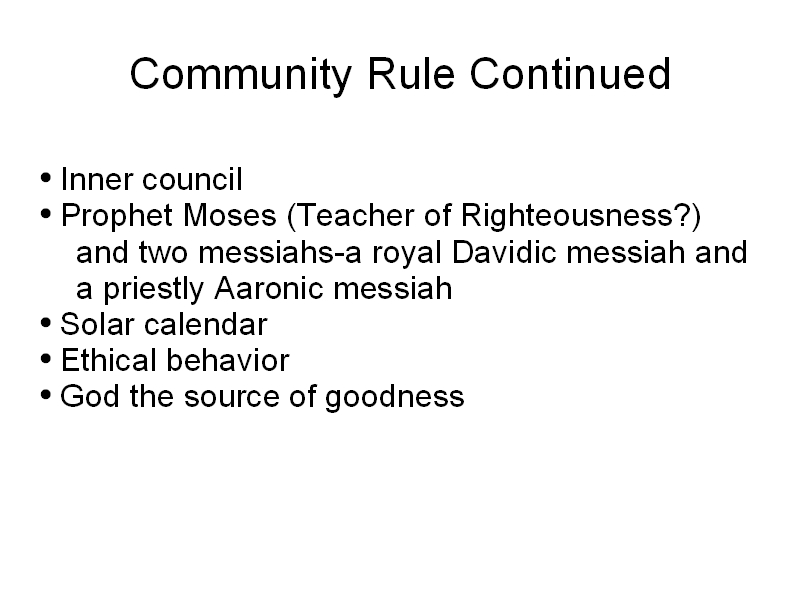 Community Rule Continued

• Inner council
• Prophet Moses (Teacher of Righteousness?) and two messiahs-a royal Davidic messiah and a priestly Aaronic messiah
• Solar calendar
• Ethical behavior
• God the source of goodness